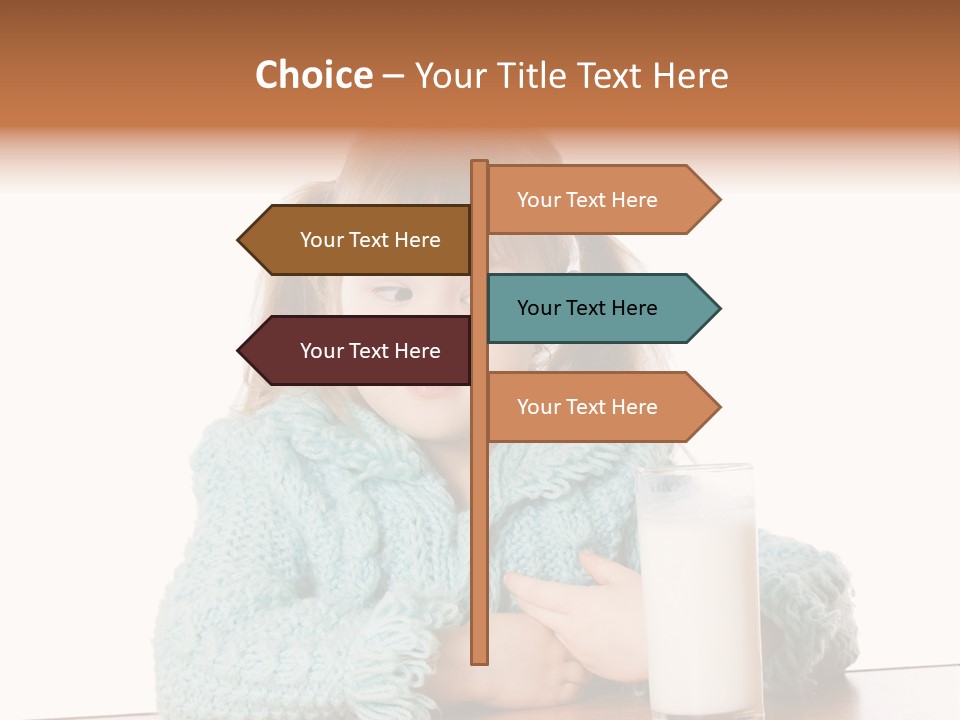 Choice – Your Title Text Here

Your Text Here

Your Text Here

Your Text Here

Your Text Here

Your Text Here